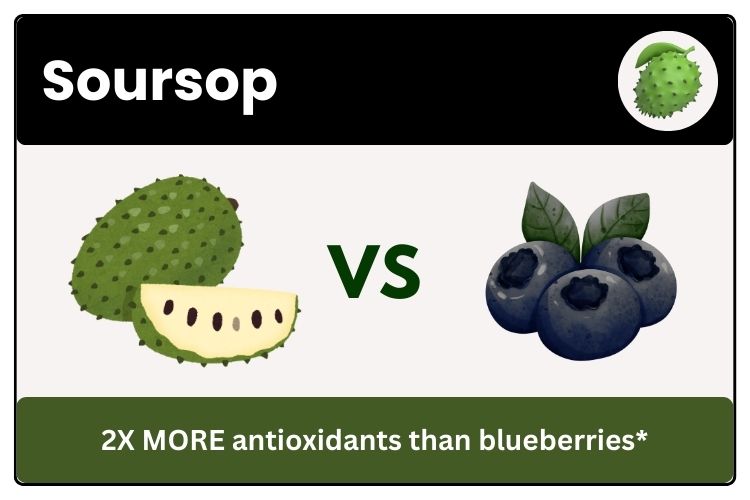 Soursop

VS

2X MORE antioxidants than blueberries*